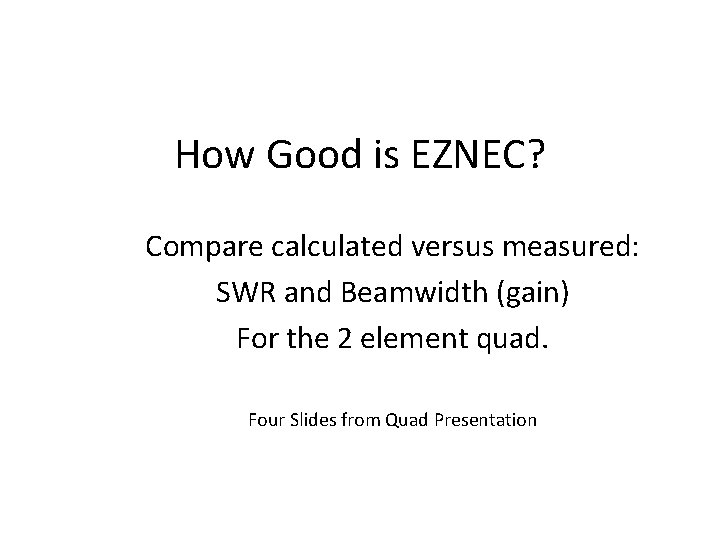 How Good is EZNEC?

Compare calculated versus measured:
SWR and Beamwidth (gain)
For the 2 element quad.

Four Slides from Quad Presentation